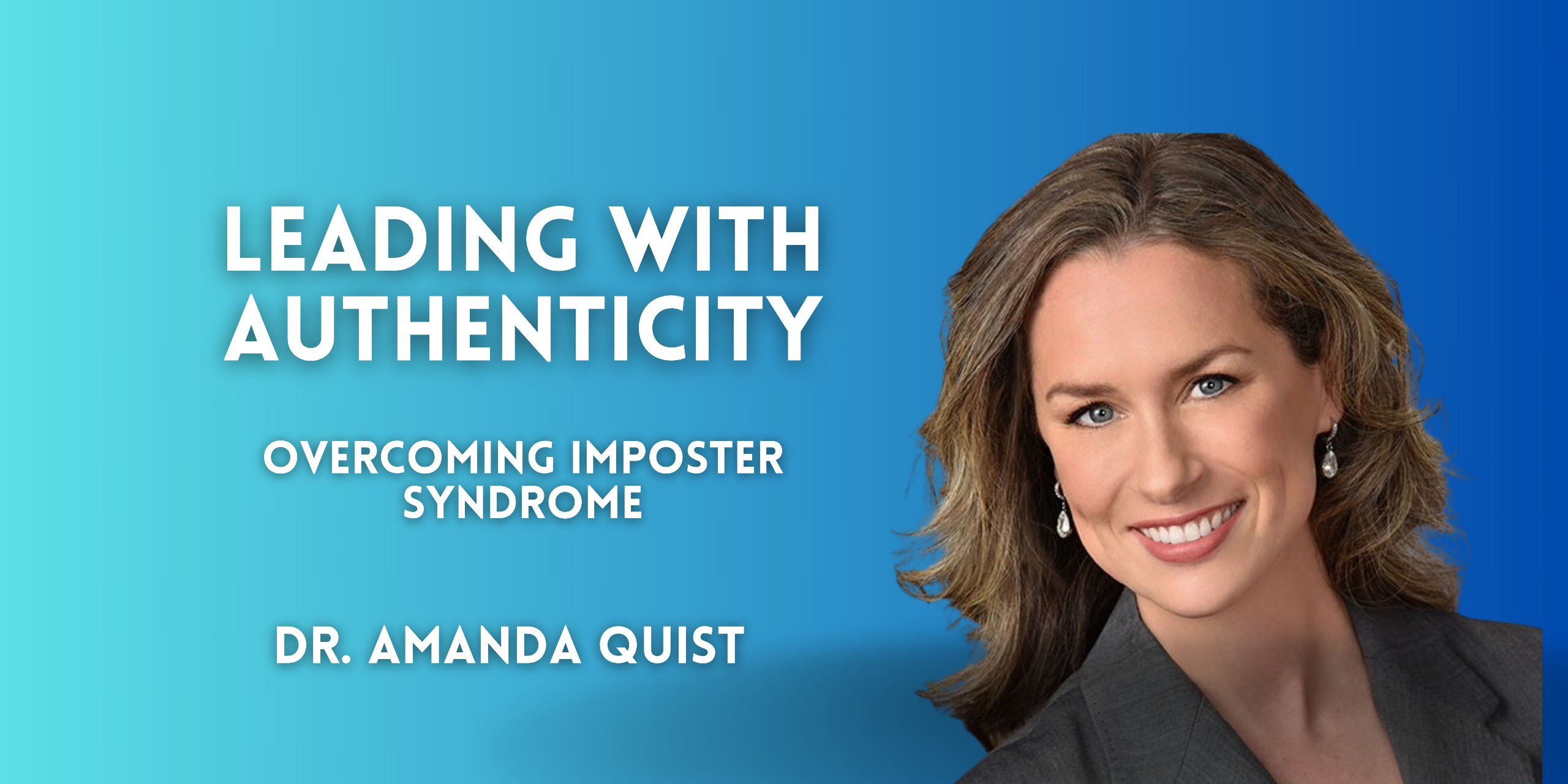 LEADING WITH AUTHENTICITY

OVERCOMING IMPOSTER SYNDROME

DR. AMANDA QUIST